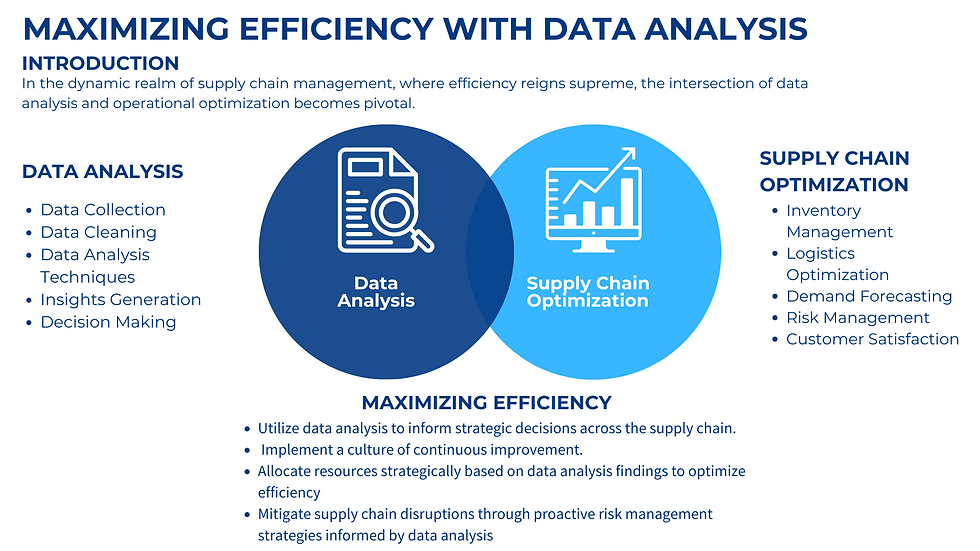 MAXIMIZING EFFICIENCY WITH DATA ANALYSIS

INTRODUCTION

In the dynamic realm of supply chain management, where efficiency reigns supreme, the intersection of data analysis and operational optimization becomes pivotal.

DATA ANALYSIS

- Data Collection
- Data Cleaning
- Data Analysis Techniques
- Insights Generation
- Decision Making

Data Analysis

Supply Chain Optimization

SUPPLY CHAIN OPTIMIZATION

- Inventory Management
- Logistics Optimization
- Demand Forecasting
- Risk Management
- Customer Satisfaction

MAXIMIZING EFFICIENCY

- Utilize data analysis to inform strategic decisions across the supply chain.
- Implement a culture of continuous improvement.
- Allocate resources strategically based on data analysis findings to optimize efficiency
- Mitigate supply chain disruptions through proactive risk management strategies informed by data analysis